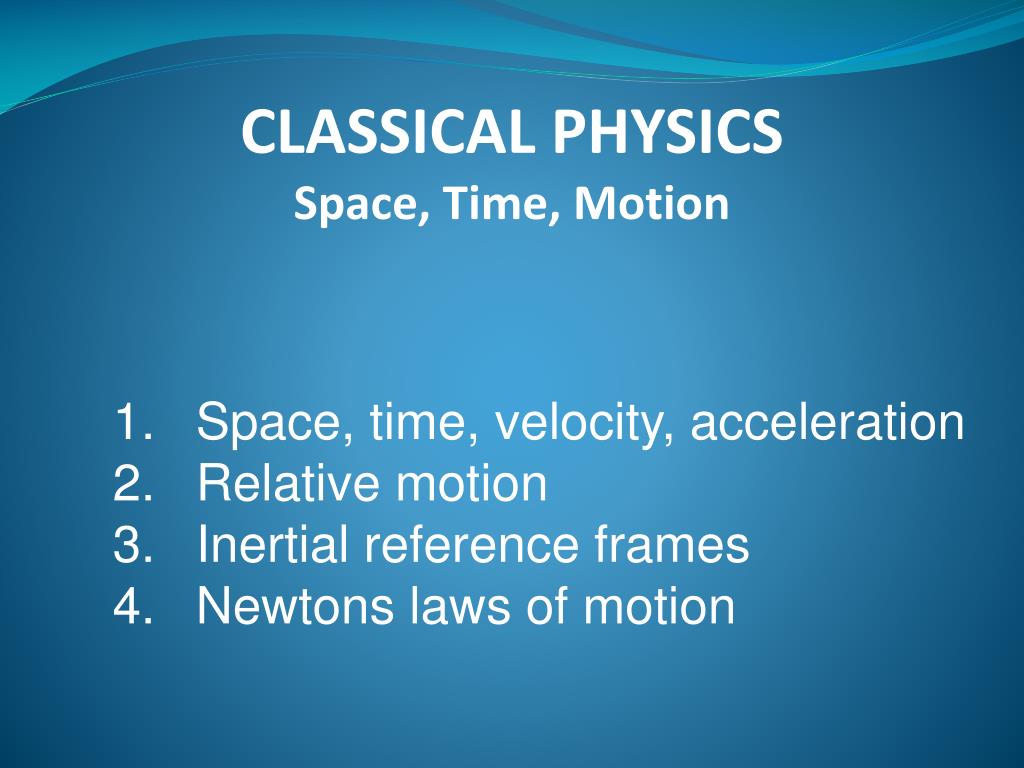 CLASSICAL PHYSICS
Space, Time, Motion

1. Space, time, velocity, acceleration
2. Relative motion
3. Inertial reference frames
4. Newtons laws of motion